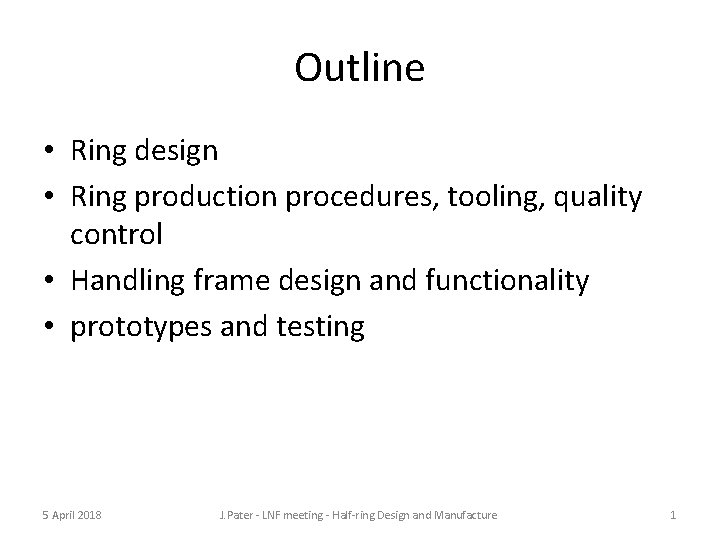 Outline

• Ring design
• Ring production procedures, tooling, quality control
• Handling frame design and functionality
• prototypes and testing

5 April 2018

J.Pater - LNF meeting - Half-ring Design and Manufacture

1